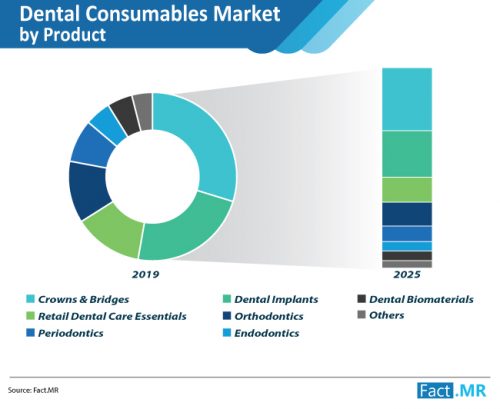 Dental Consumables Market by Product

2019

2025

Crowns & Bridges
Retail Dental Care Essentials
Periodontics
Dental Implants
Orthodontics
Endodontics
Dental Biomaterials
Others

Source: Fact.MR

Fact.MR